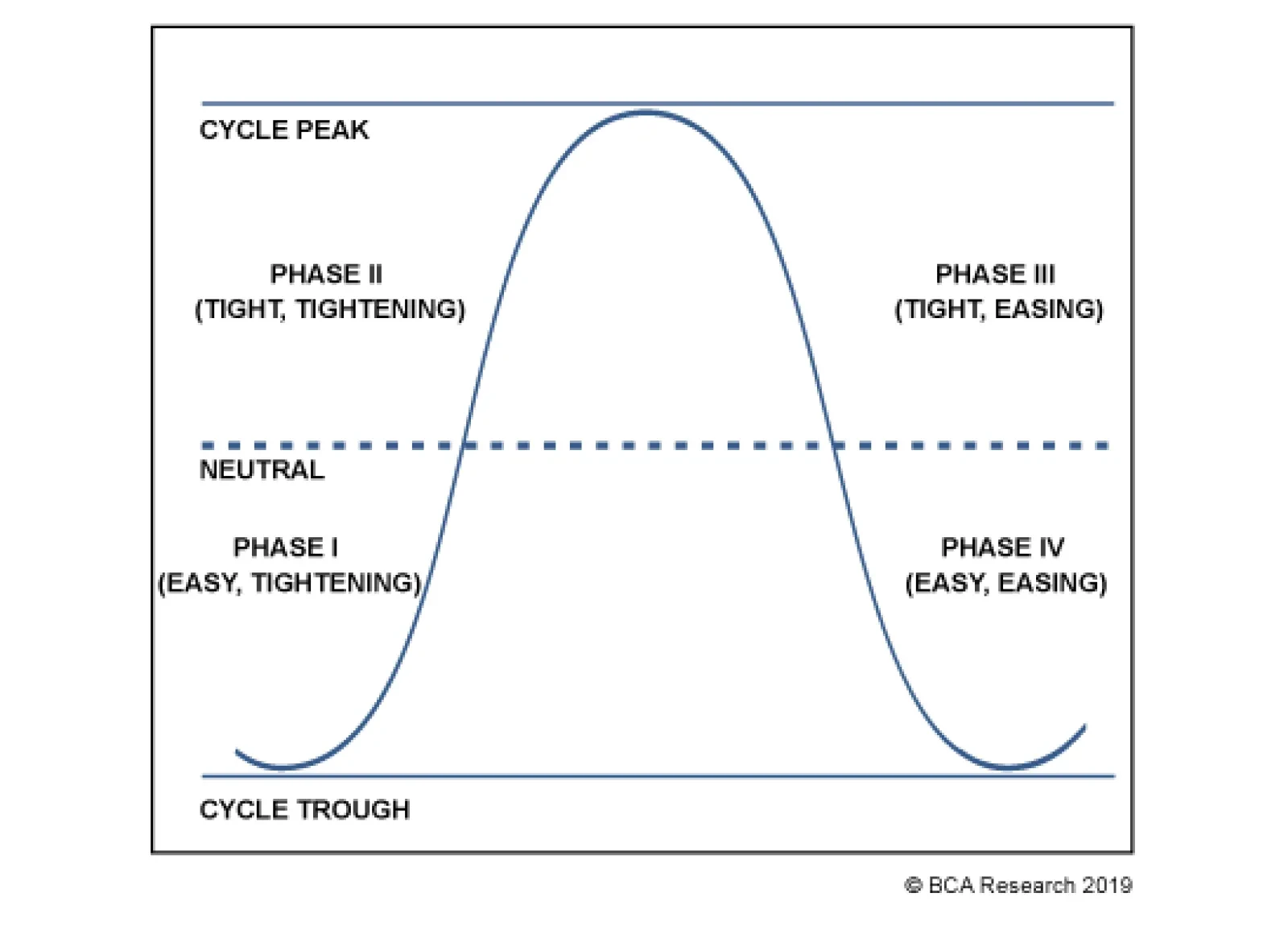 CYCLE PEAK

PHASE II
(TIGHT, TIGHTENING)

PHASE III
(TIGHT, EASING)

NEUTRAL

PHASE I
(EASY, TIGHTENING)

PHASE IV
(EASY, EASING)

CYCLE TROUGH

© BCA Research 2019